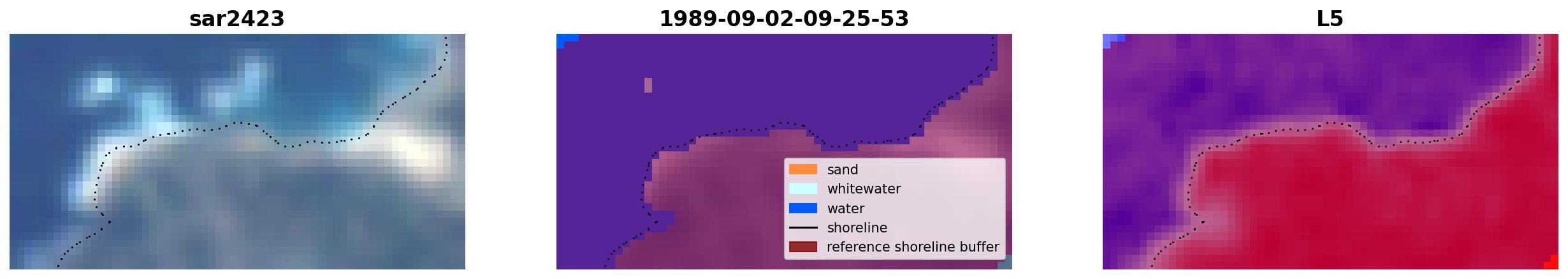 sar2423

1989-09-02-09-25-53

sand
whitewater
water
shoreline
reference shoreline buffer

L5